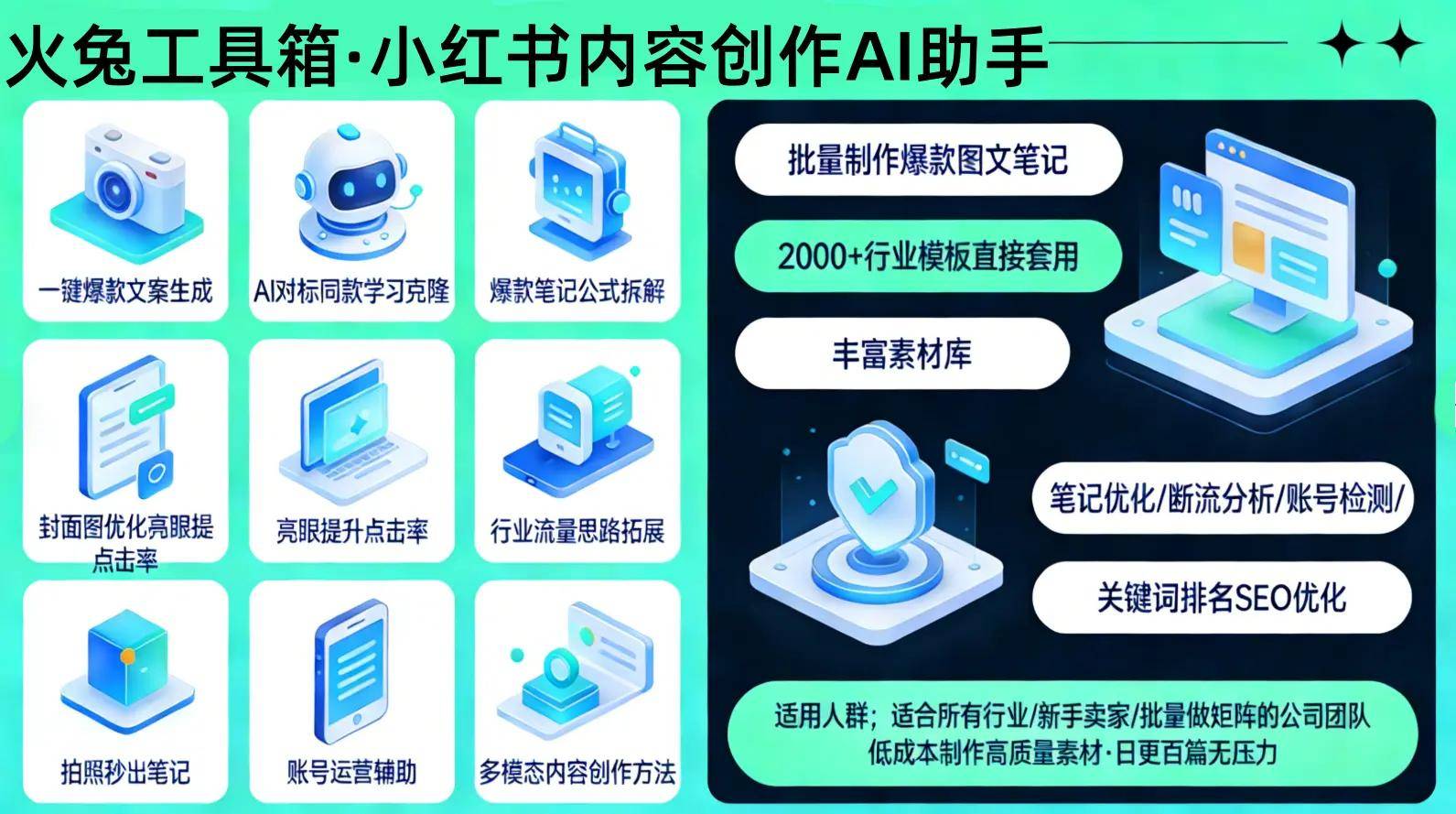 火兔工具箱·小红书内容创作AI助手

一键爆款文案生成

AI对标同款学习克隆

爆款笔记公式拆解

封面图优化亮眼提点击率

亮眼提升点击率

行业流量思路拓展

拍照秒出笔记

账号运营辅助

多模态内容创作方法

批量制作爆款图文笔记

2000+行业模板直接套用

丰富素材库

笔记优化/断流分析/账号检测/

关键词排名SEO优化

适用人群；适合所有行业/新手卖家/批量做矩阵的公司团队
低成本制作高质量素材·日更百篇无压力